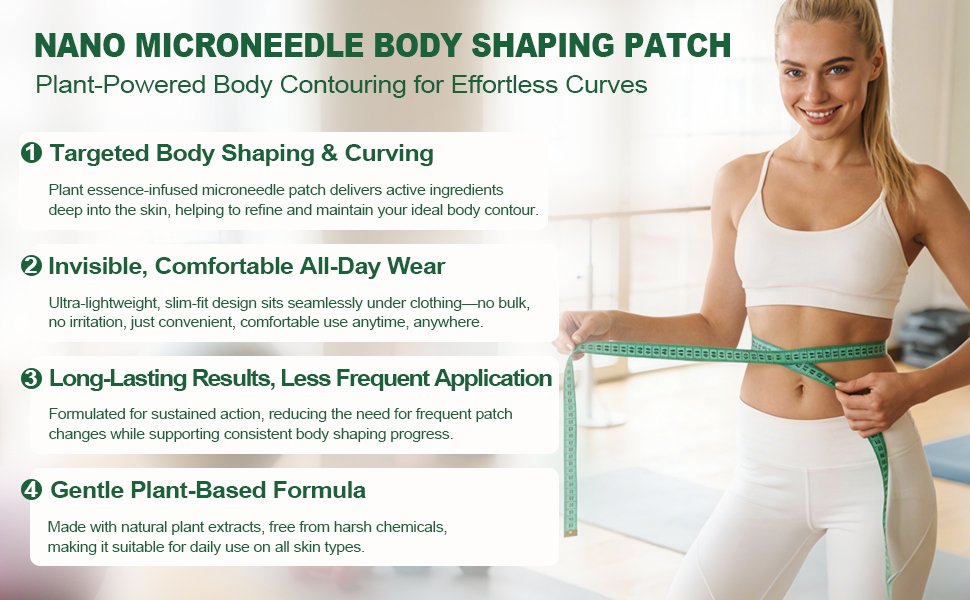 NANO MICRONEEDLE BODY SHAPING PATCH
Plant-Powered Body Contouring for Effortless Curves

❶ Targeted Body Shaping & Curving
Plant essence-infused microneedle patch delivers active ingredients deep into the skin, helping to refine and maintain your ideal body contour.

❷ Invisible, Comfortable All-Day Wear
Ultra-lightweight, slim-fit design sits seamlessly under clothing—no bulk, no irritation, just convenient, comfortable use anytime, anywhere.

❸ Long-Lasting Results, Less Frequent Application
Formulated for sustained action, reducing the need for frequent patch changes while supporting consistent body shaping progress.

❹ Gentle Plant-Based Formula
Made with natural plant extracts, free from harsh chemicals, making it suitable for daily use on all skin types.